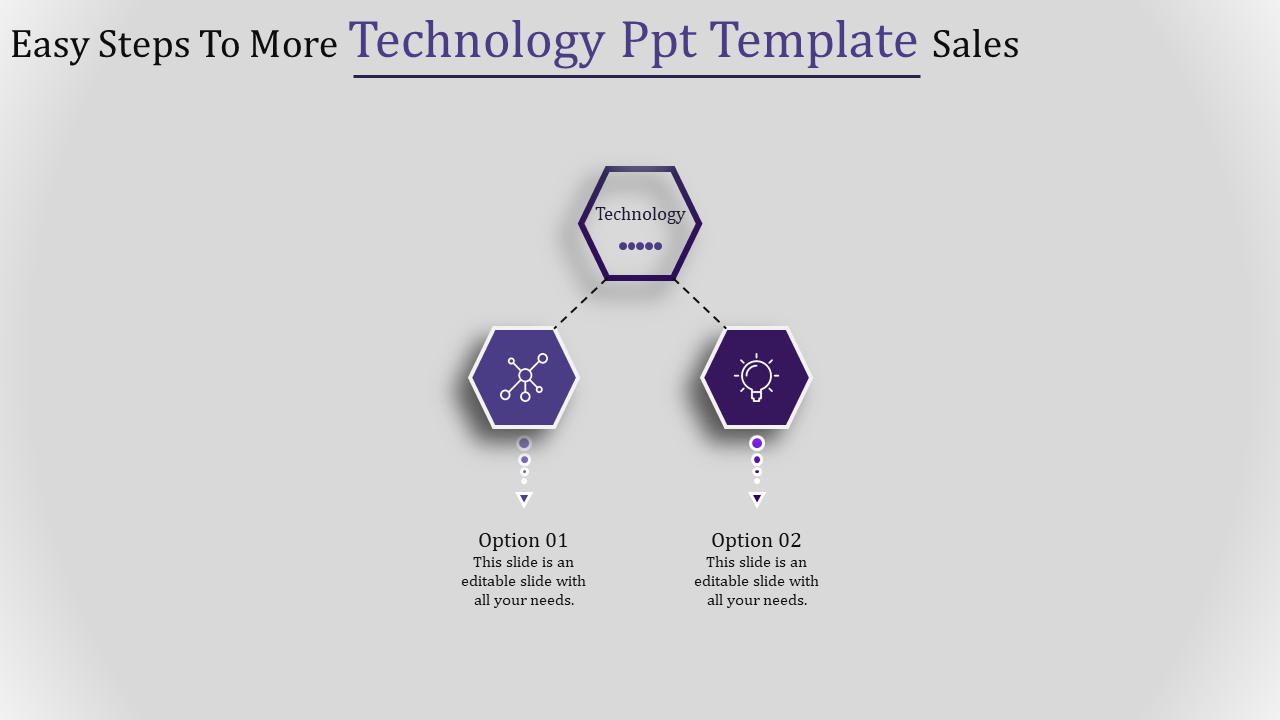 Easy Steps To More Technology Ppt Template Sales

Technology

Option 01
This slide is an editable slide with all your needs.

Option 02
This slide is an editable slide with all your needs.